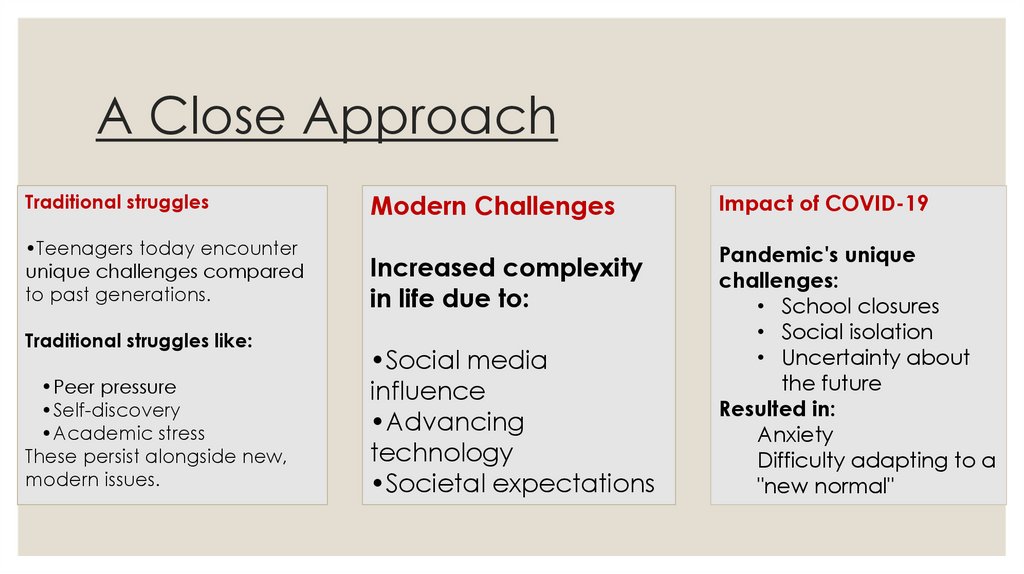 A Close Approach

Traditional struggles

•Teenagers today encounter unique challenges compared to past generations.

Traditional struggles like:

•Peer pressure
•Self-discovery
•Academic stress
These persist alongside new, modern issues.

Modern Challenges

Increased complexity in life due to:

•Social media influence
•Advancing technology
•Societal expectations

Impact of COVID-19

Pandemic's unique challenges:
• School closures
• Social isolation
• Uncertainty about the future
Resulted in:
Anxiety
Difficulty adapting to a "new normal"